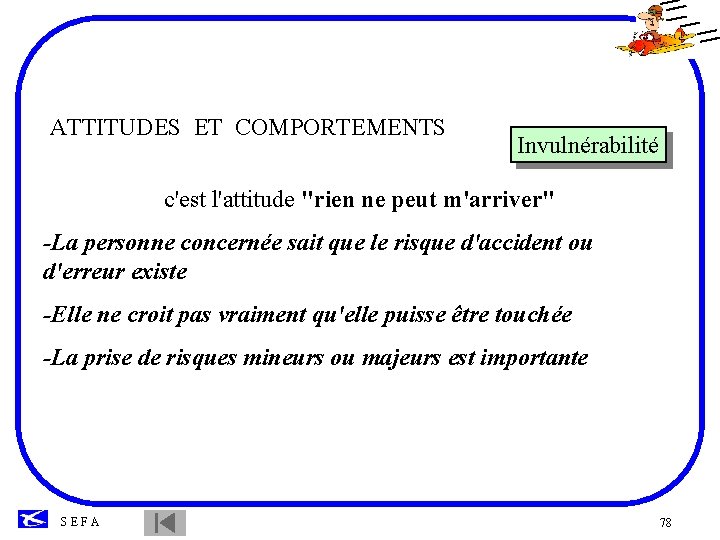 ATTITUDES ET COMPORTEMENTS

Invulnérabilité

c'est l'attitude "rien ne peut m'arriver"

-La personne concernée sait que le risque d'accident ou d'erreur existe

-Elle ne croit pas vraiment qu'elle puisse être touchée

-La prise de risques mineurs ou majeurs est importante

S E F A

78